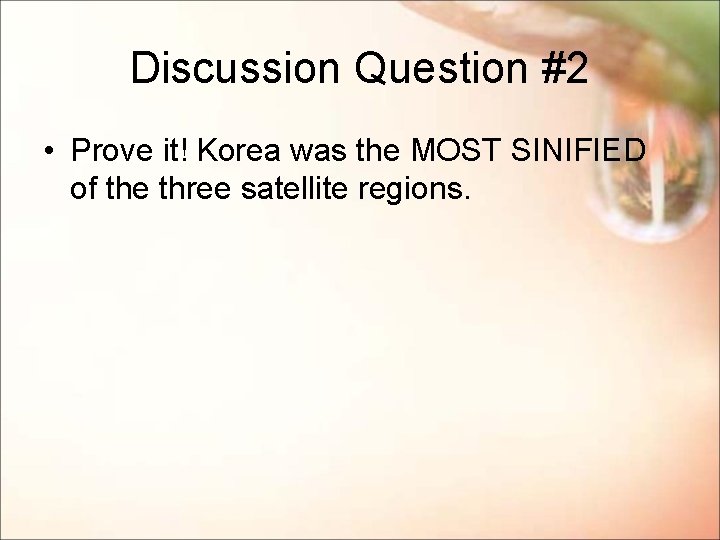 Discussion Question #2

• Prove it! Korea was the MOST SINIFIED of the three satellite regions.